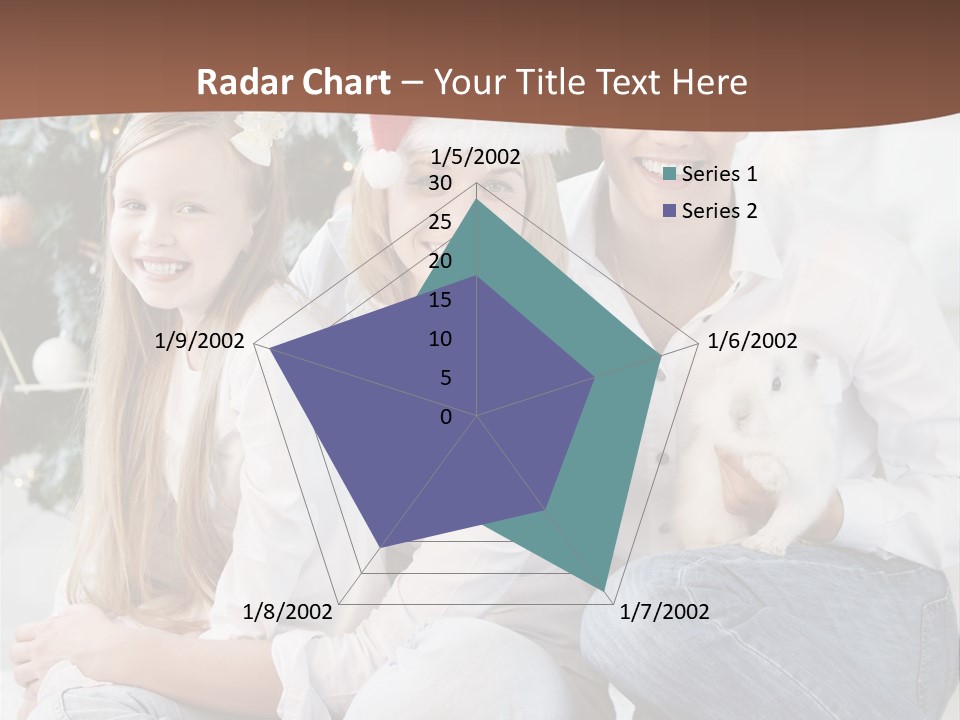 Radar Chart – Your Title Text Here

1/5/2002
30
25
20
15
10
5
0
1/6/2002
1/7/2002
1/8/2002
1/9/2002

Series 1
Series 2